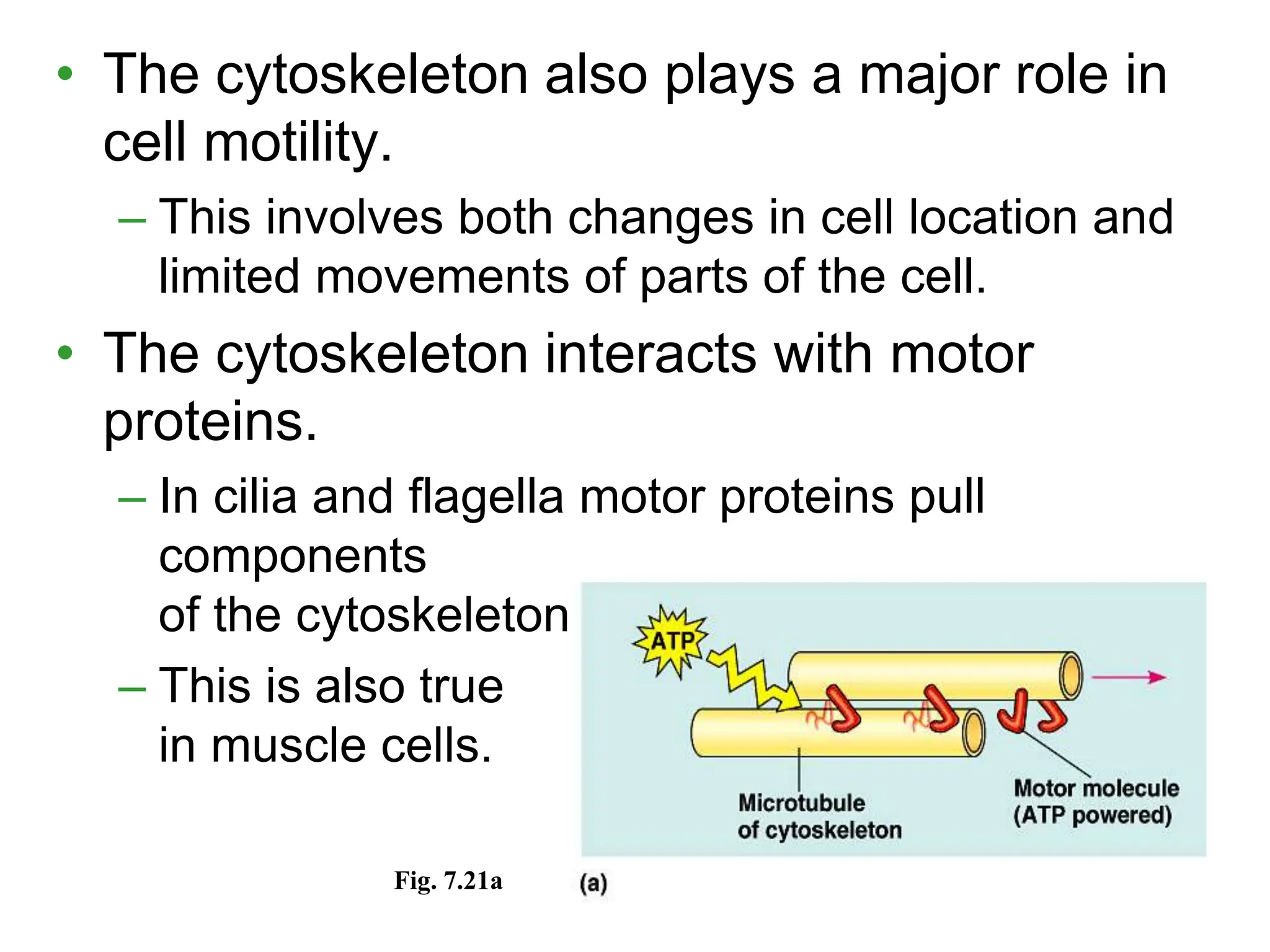 • The cytoskeleton also plays a major role in cell motility.

– This involves both changes in cell location and limited movements of parts of the cell.

• The cytoskeleton interacts with motor proteins.

– In cilia and flagella motor proteins pull components of the cytoskeleton

– This is also true in muscle cells.

ATP

Microtubule of cytoskeleton

Motor molecule (ATP powered)

Fig. 7.21a

(a)